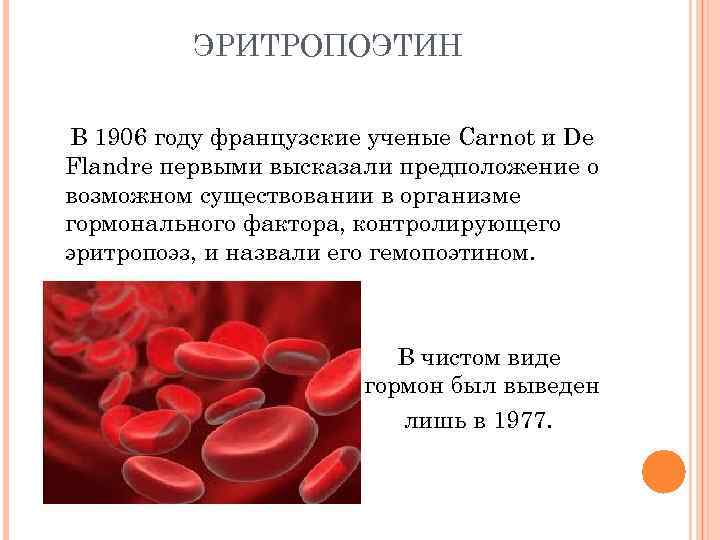 ЭРИТРОПОЭТИН

В 1906 году французские ученые Carnot и De Flandre первыми высказали предположение о возможном существовании в организме гормонального фактора, контролирующего эритропоэз, и назвали его гемопоэтином.

В чистом виде гормон был выведен лишь в 1977.